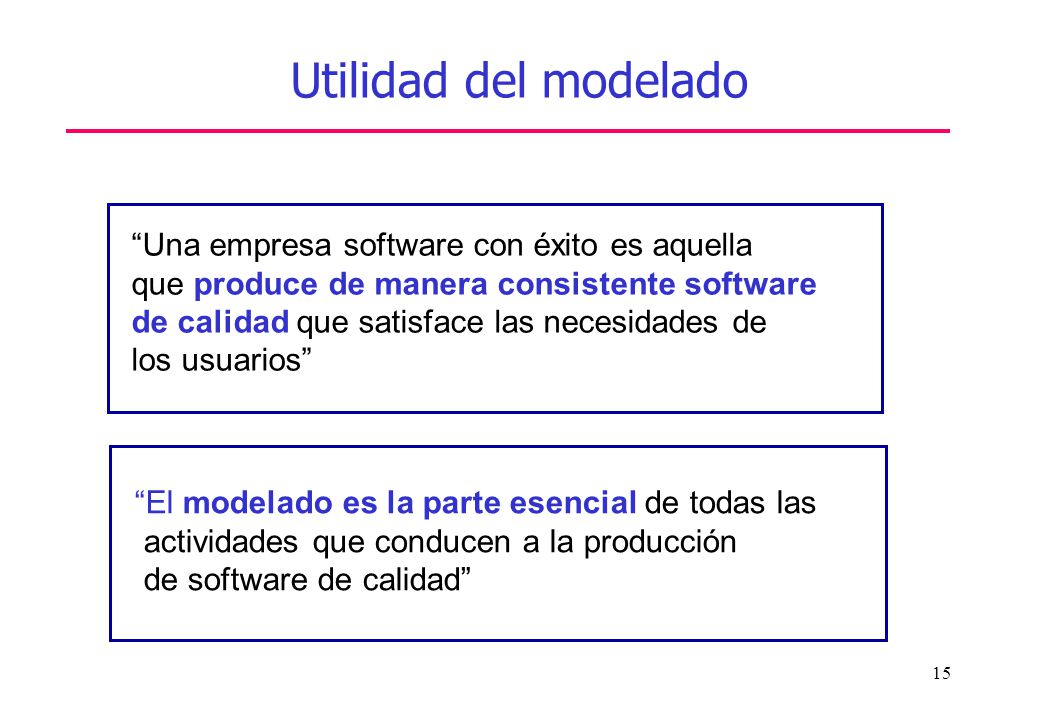 Utilidad del modelado

“Una empresa software con éxito es aquella que produce de manera consistente software de calidad que satisface las necesidades de los usuarios”

“El modelado es la parte esencial de todas las actividades que conducen a la producción de software de calidad”

15